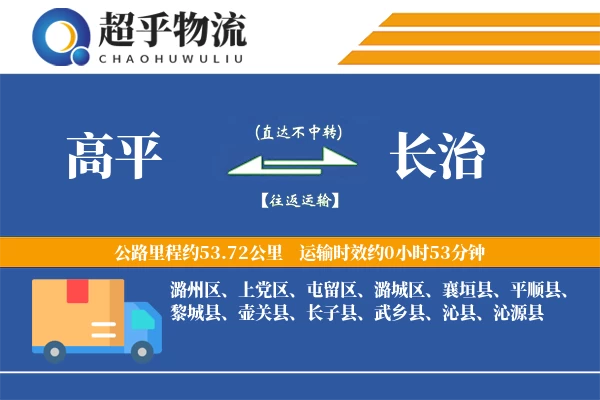 超乎物流
CHAOHUWULIU

高平

(直达不中转)

【往返运输】

长治

公路里程约53.72公里　运输时效约0小时53分钟

潞州区、上党区、屯留区、潞城区、襄垣县、平顺县、黎城县、壶关县、长子县、武乡县、沁县、沁源县